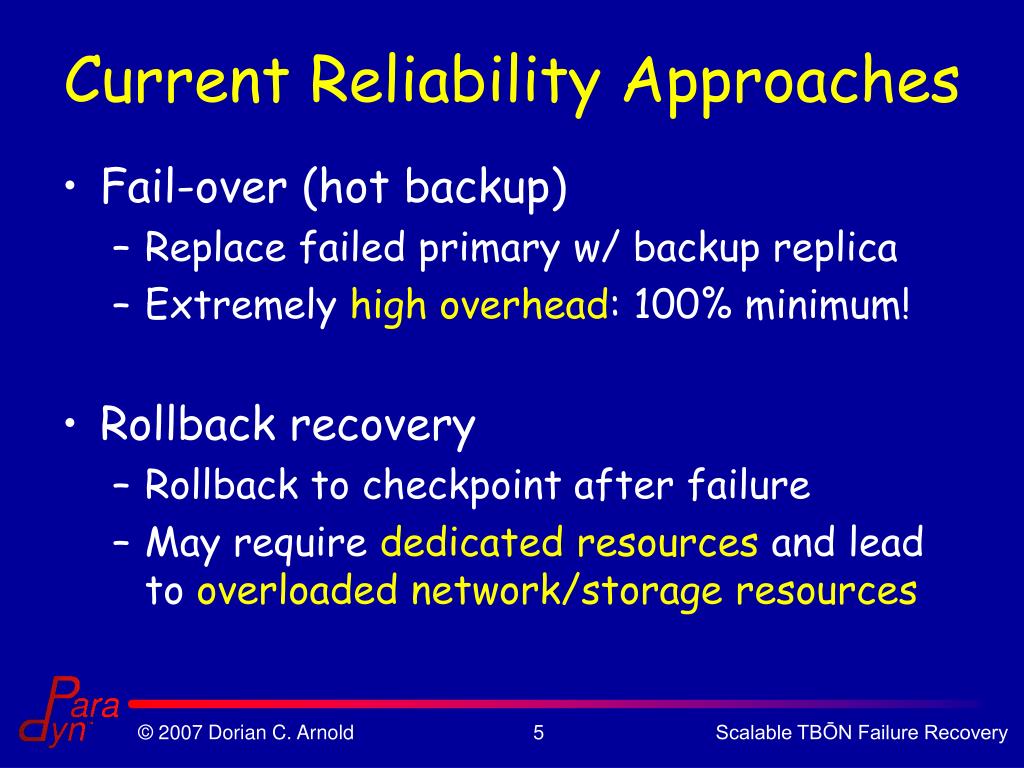 Current Reliability Approaches

• Fail-over (hot backup)
 – Replace failed primary w/ backup replica
 – Extremely high overhead: 100% minimum!

• Rollback recovery
 – Rollback to checkpoint after failure
 – May require dedicated resources and lead to overloaded network/storage resources

Para dyn

© 2007 Dorian C. Arnold 5 Scalable TBŌN Failure Recovery